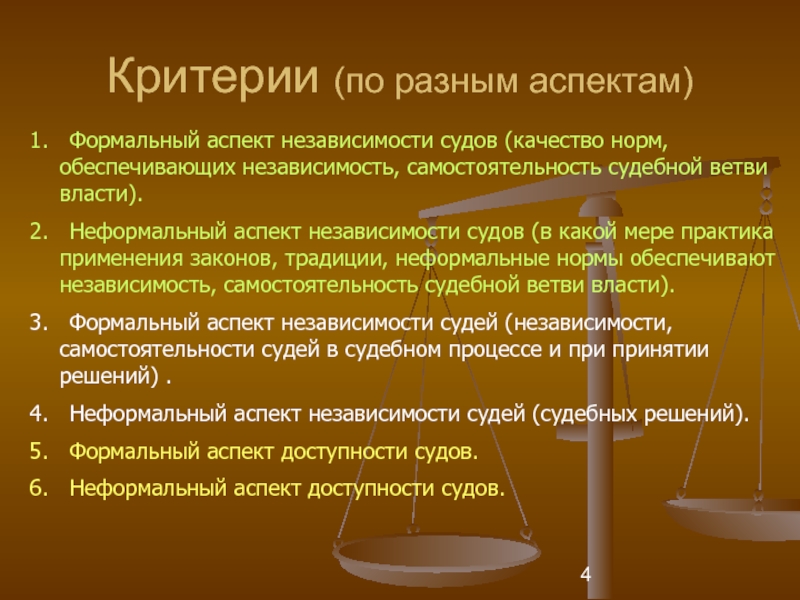 Критерии (по разным аспектам)

1. Формальный аспект независимости судов (качество норм, обеспечивающих независимость, самостоятельность судебной ветви власти).

2. Неформальный аспект независимости судов (в какой мере практика применения законов, традиции, неформальные нормы обеспечивают независимость, самостоятельность судебной ветви власти).

3. Формальный аспект независимости судей (независимости, самостоятельности судей в судебном процессе и при принятии решений) .

4. Неформальный аспект независимости судей (судебных решений).

5. Формальный аспект доступности судов.

6. Неформальный аспект доступности судов.

4